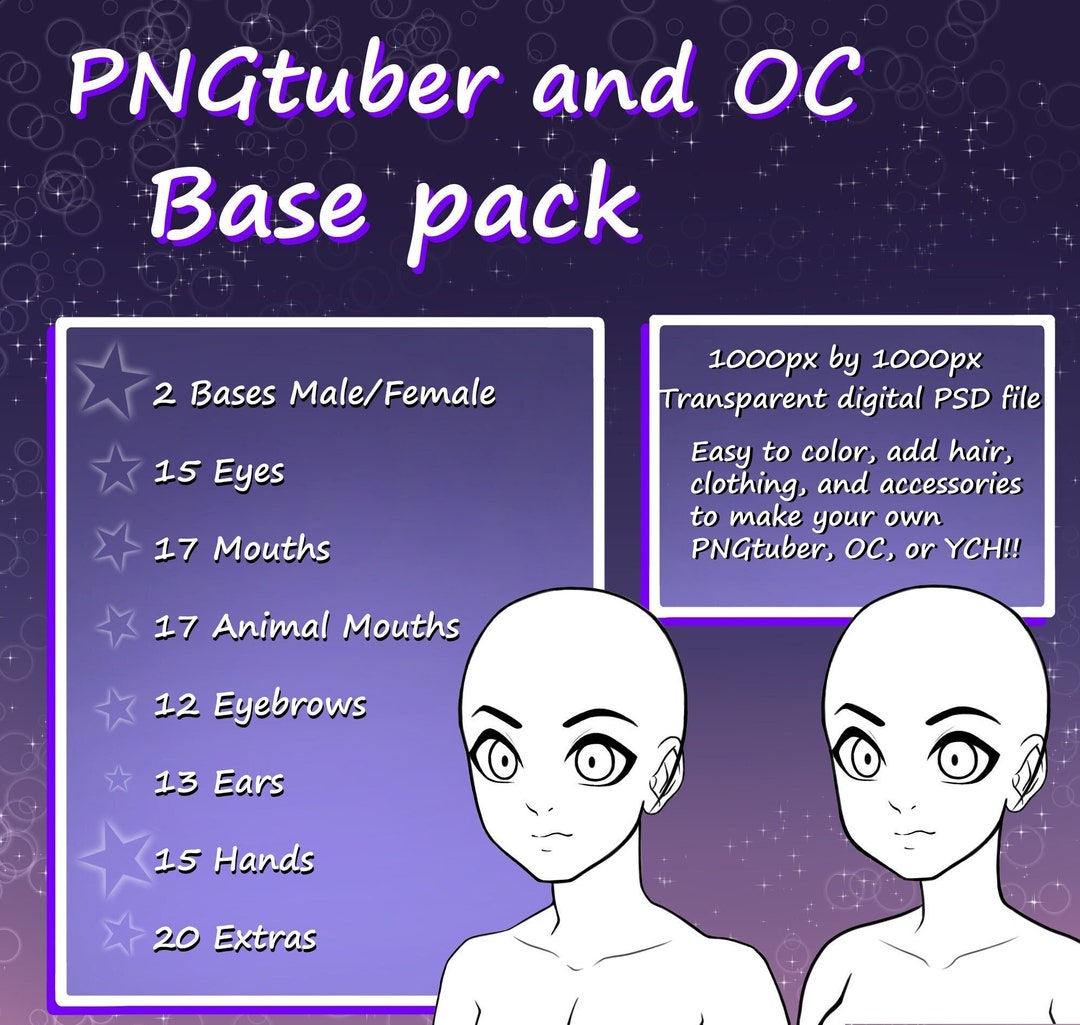 PNGtuber and OC
Base pack

2 Bases Male/Female

15 Eyes

17 Mouths

17 Animal Mouths

12 Eyebrows

13 Ears

15 Hands

20 Extras

1000px by 1000px
Transparent digital PSD file

Easy to color, add hair, clothing, and accessories to make your own PNGtuber, OC, or YCH!!